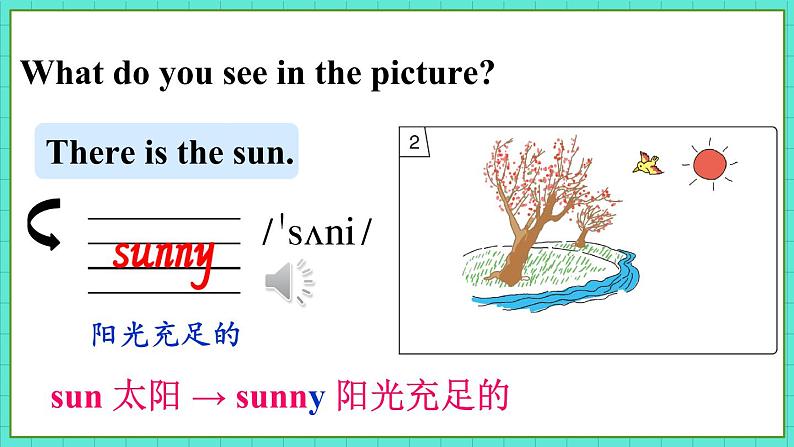 What do you see in the picture?

There is the sun.

sunny

/ˈsʌni/

阳光充足的

2

sun 太阳 → sunny 阳光充足的